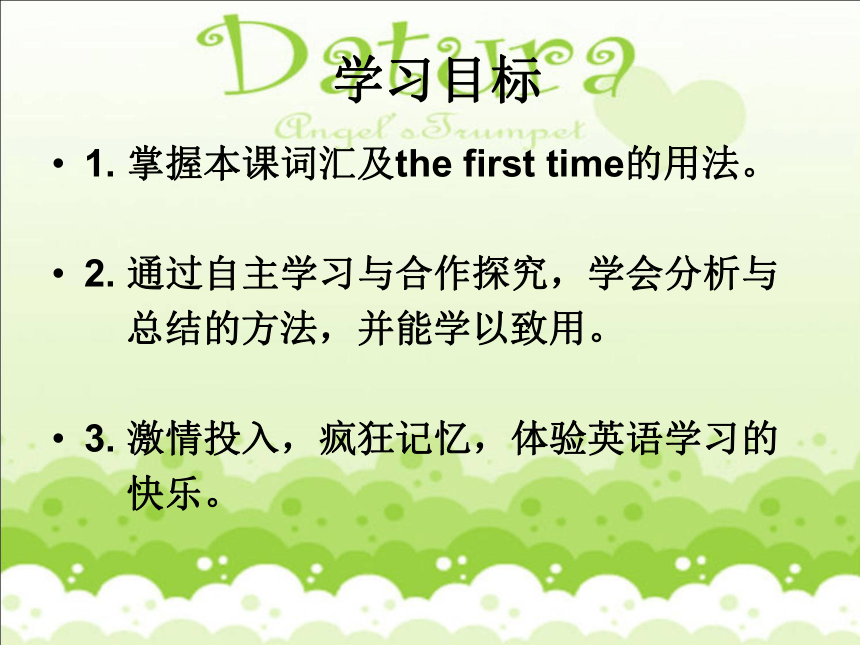 Datura
Angel's Trumpet

学习目标

• 1. 掌握本课词汇及the first time的用法。

• 2. 通过自主学习与合作探究，学会分析与总结的方法，并能学以致用。

• 3. 激情投入，疯狂记忆，体验英语学习的快乐。